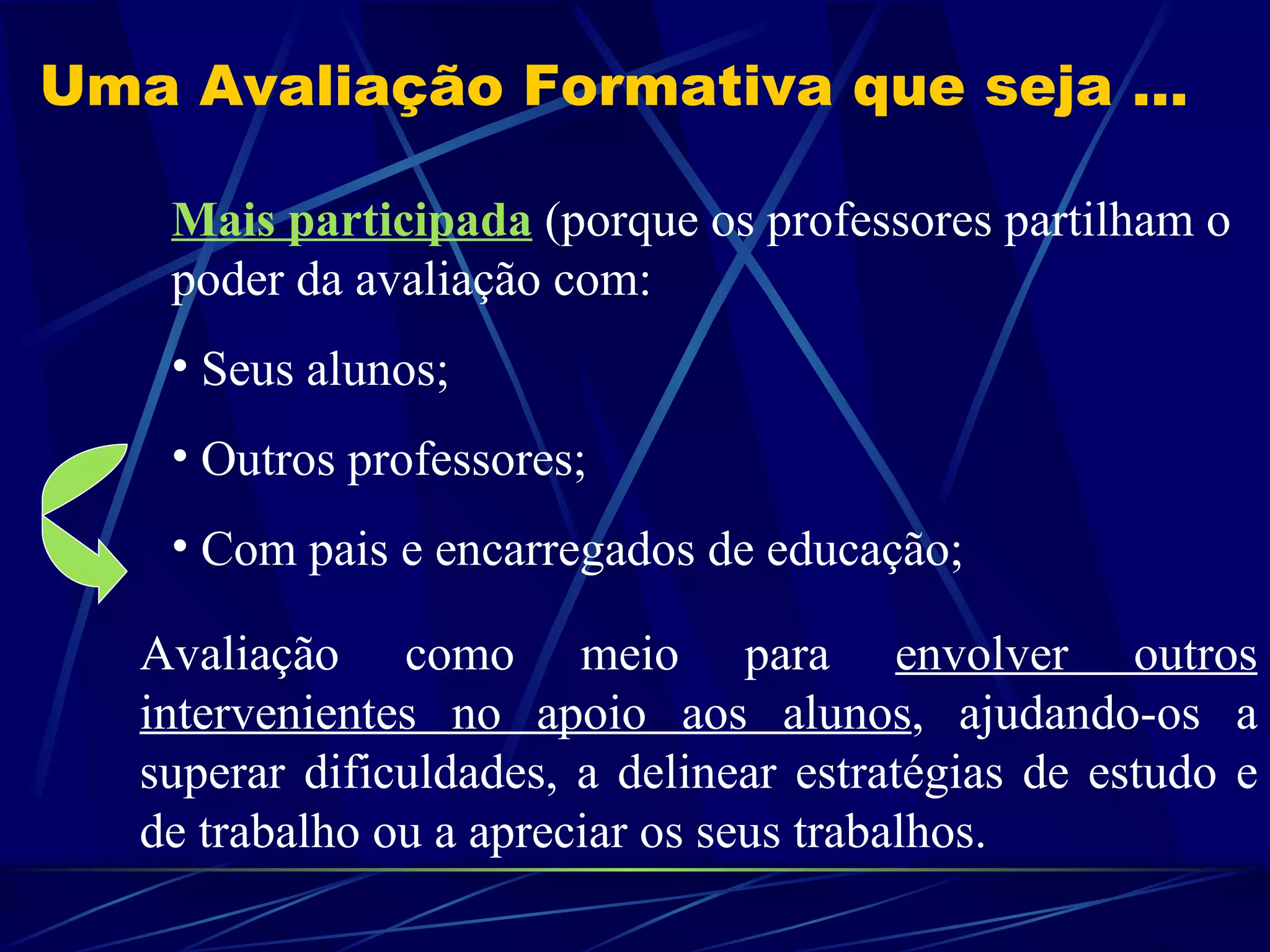 Uma Avaliação Formativa que seja ...

Mais participada (porque os professores partilham o poder da avaliação com:

• Seus alunos;

• Outros professores;

• Com pais e encarregados de educação;

Avaliação como meio para envolver outros intervenientes no apoio aos alunos, ajudando-os a superar dificuldades, a delinear estratégias de estudo e de trabalho ou a apreciar os seus trabalhos.